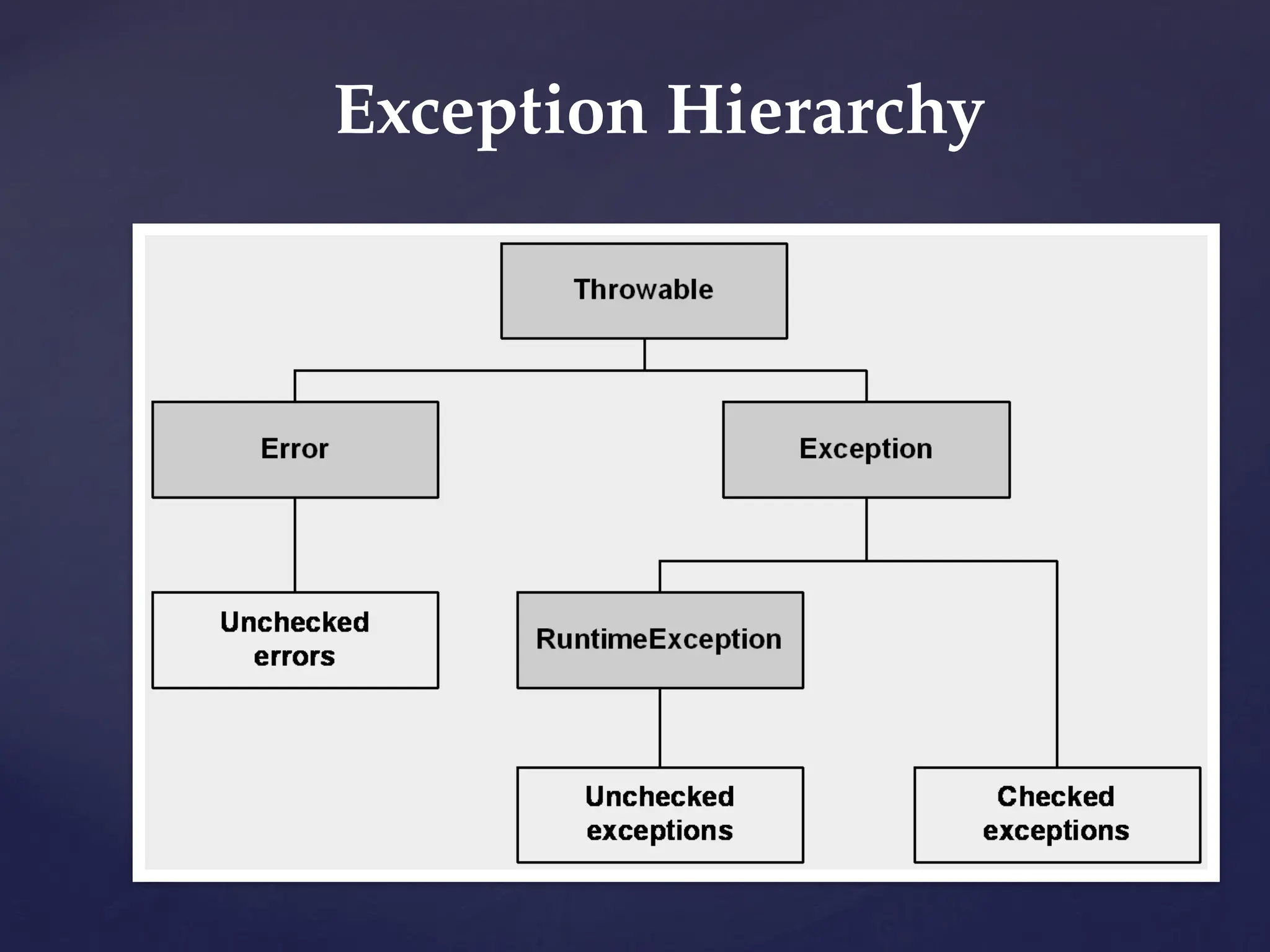 Exception Hierarchy

Throwable

Error

Exception

Unchecked errors

RuntimeException

Unchecked exceptions

Checked exceptions